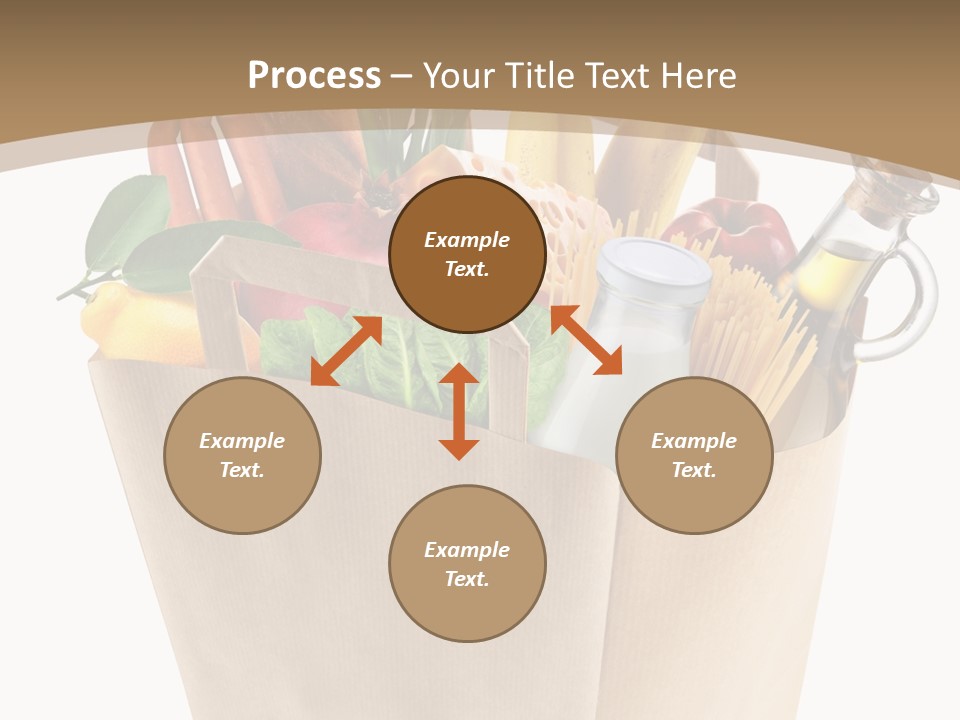 Process – Your Title Text Here

Example Text.

Example Text.

Example Text.

Example Text.